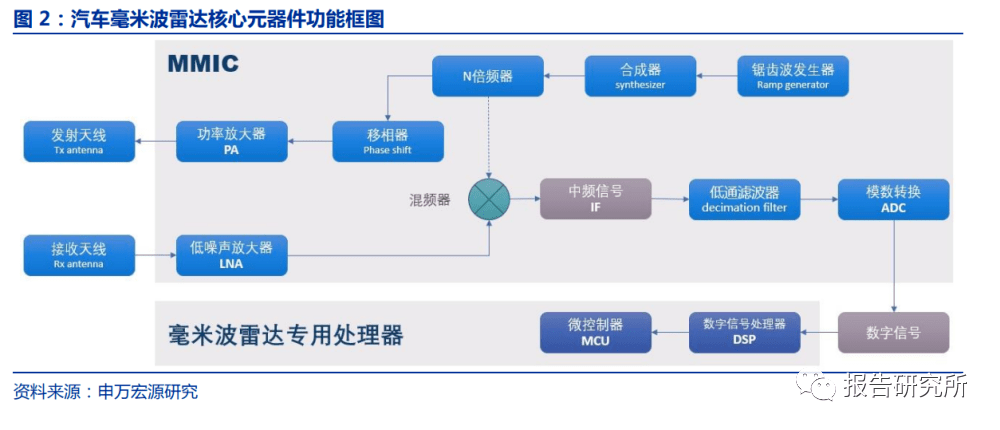 图 2：汽车毫米波雷达核心元器件功能框图

MMIC

N倍频器

合成器
synthesizer

锯齿波发生器
Ramp generator

发射天线
Tx antenna

功率放大器
PA

移相器
Phase shift

混频器

中频信号
IF

低通滤波器
decimation filter

模数转换
ADC

接收天线
Rx antenna

低噪声放大器
LNA

毫米波雷达专用处理器

微控制器
MCU

数字信号处理器
DSP

数字信号

资料来源：申万宏源研究

报告研究所